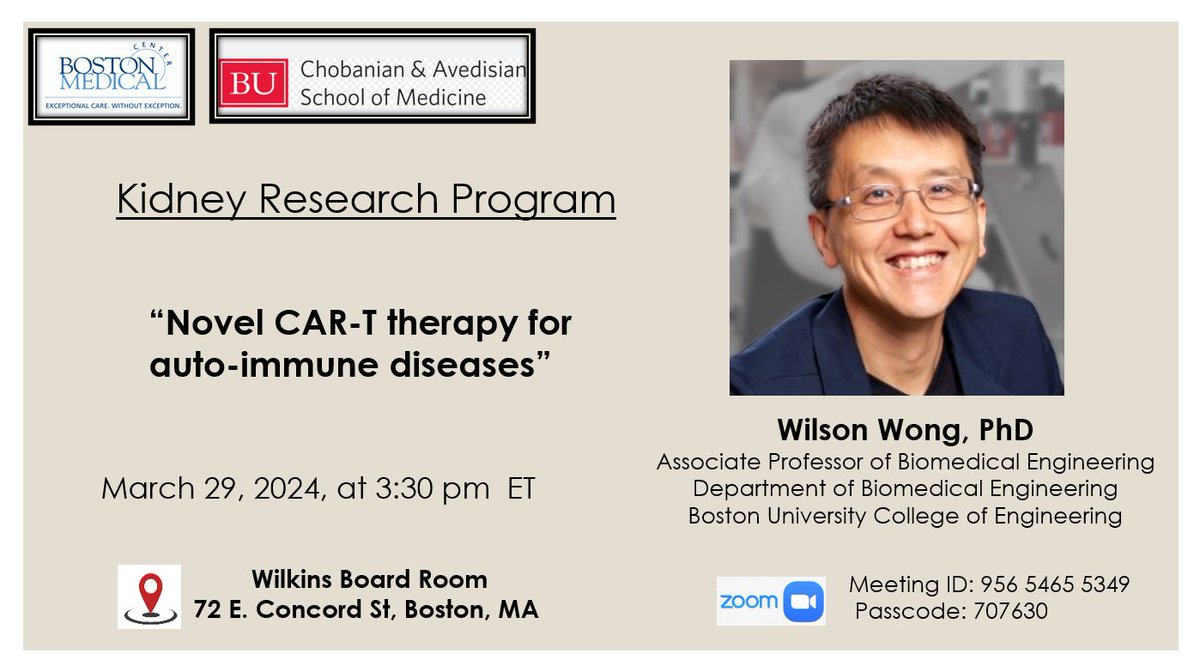 BOSTON MEDICAL CENTER
EXCEPTIONAL CARE. WITHOUT EXCEPTION.

BU Chobanian & Avedisian School of Medicine

Kidney Research Program

“Novel CAR-T therapy for auto-immune diseases”

March 29, 2024, at 3:30 pm ET

Wilkins Board Room
72 E. Concord St, Boston, MA

Wilson Wong, PhD
Associate Professor of Biomedical Engineering
Department of Biomedical Engineering
Boston University College of Engineering

zoom

Meeting ID: 956 5465 5349
Passcode: 707630